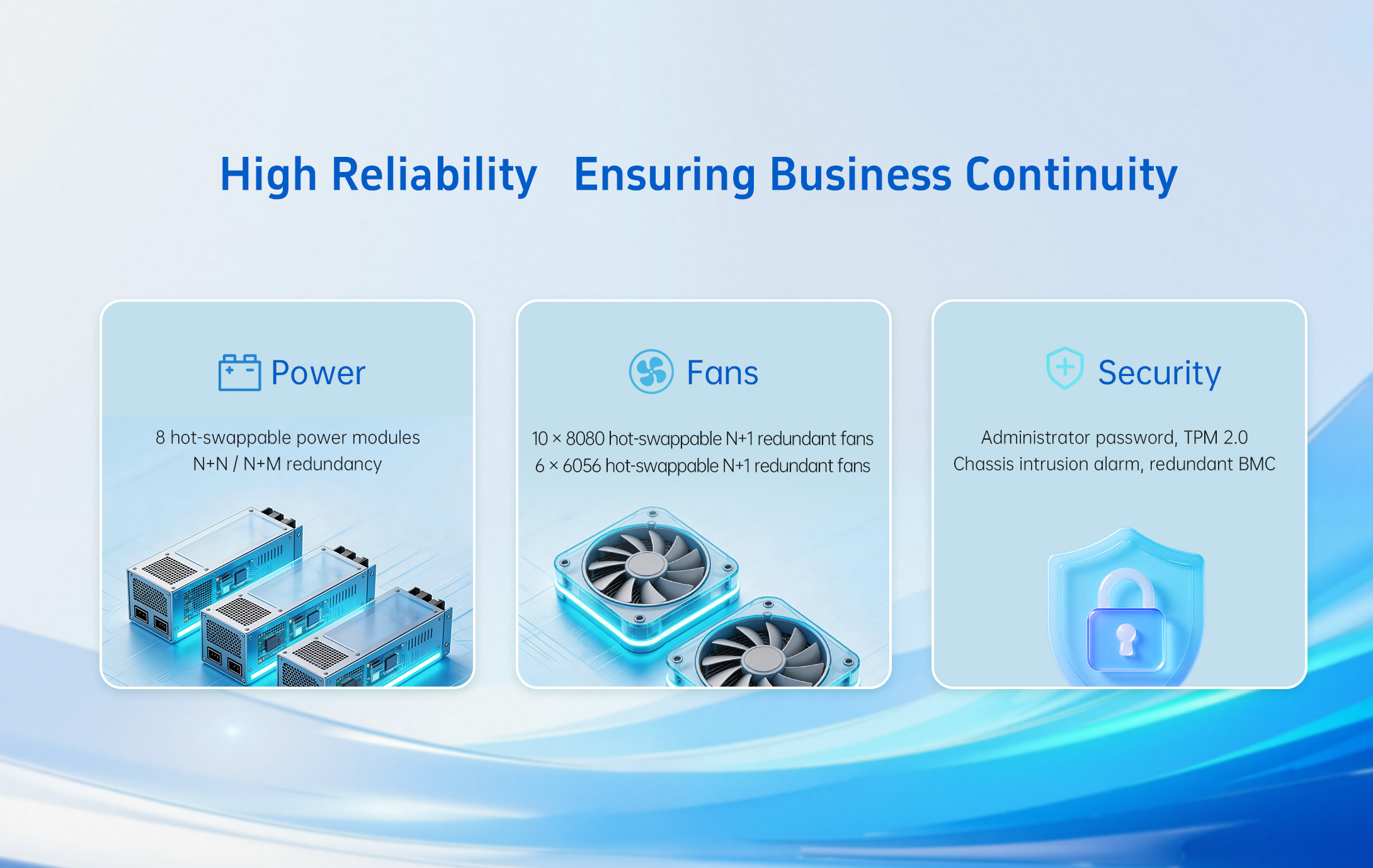 High Reliability   Ensuring Business Continuity

Power

8 hot-swappable power modules
N+N / N+M redundancy

Fans

10 × 8080 hot-swappable N+1 redundant fans
6 × 6056 hot-swappable N+1 redundant fans

Security

Administrator password, TPM 2.0
Chassis intrusion alarm, redundant BMC